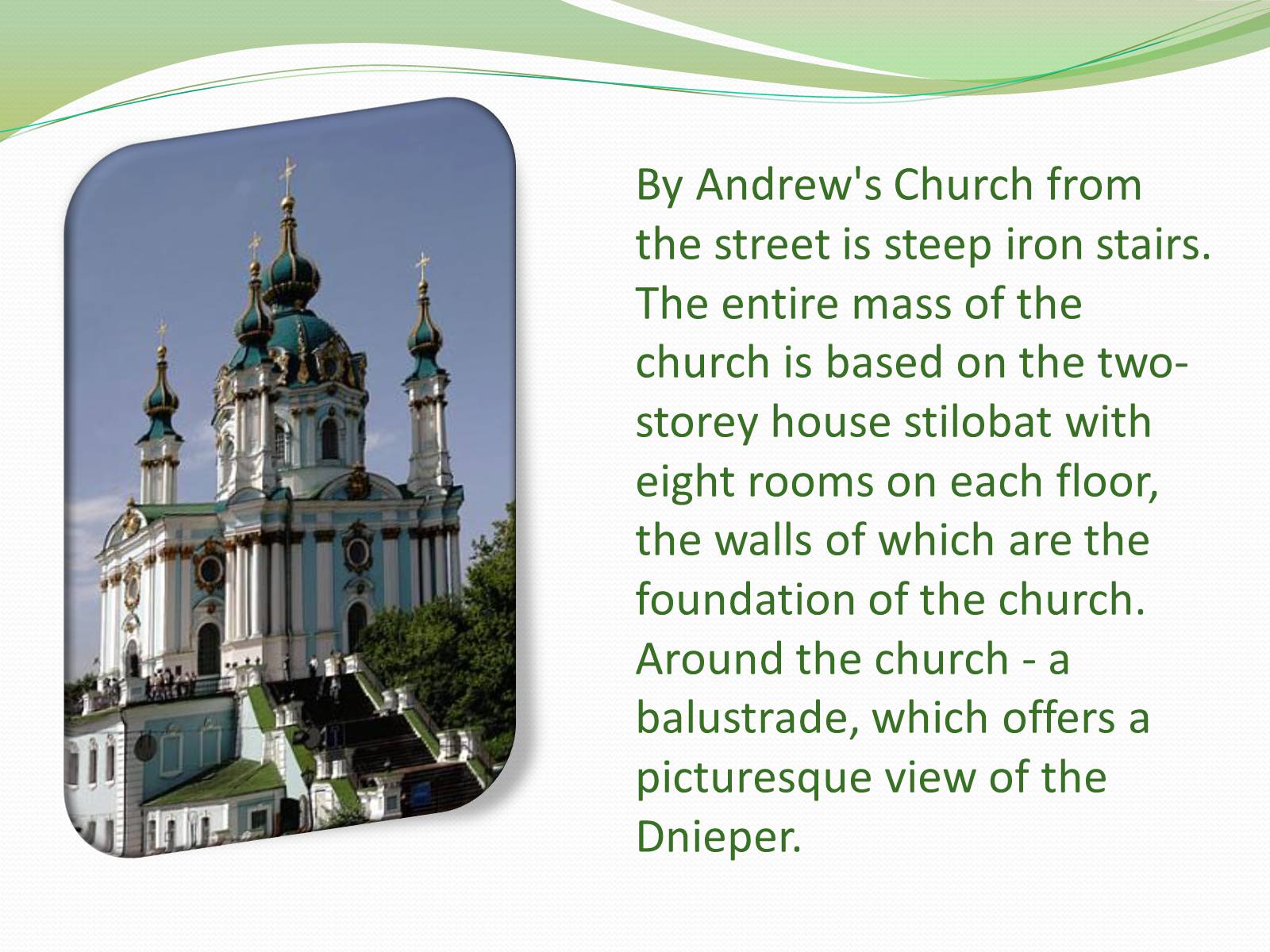 By Andrew's Church from the street is steep iron stairs. The entire mass of the church is based on the two-storey house stilobat with eight rooms on each floor, the walls of which are the foundation of the church. Around the church - a balustrade, which offers a picturesque view of the Dnieper.